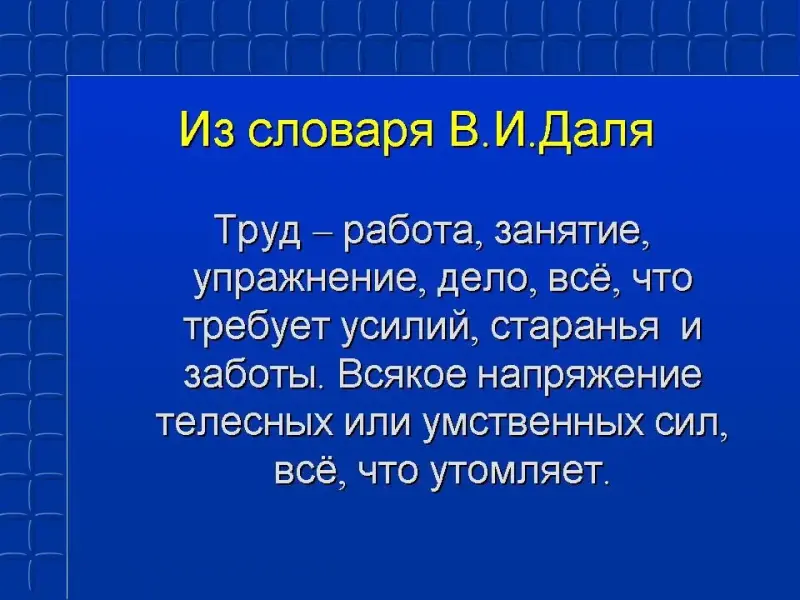 Из словаря В.И.Даля

Труд – работа, занятие, упражнение, дело, всё, что требует усилий, старанья и заботы. Всякое напряжение телесных или умственных сил, всё, что утомляет.